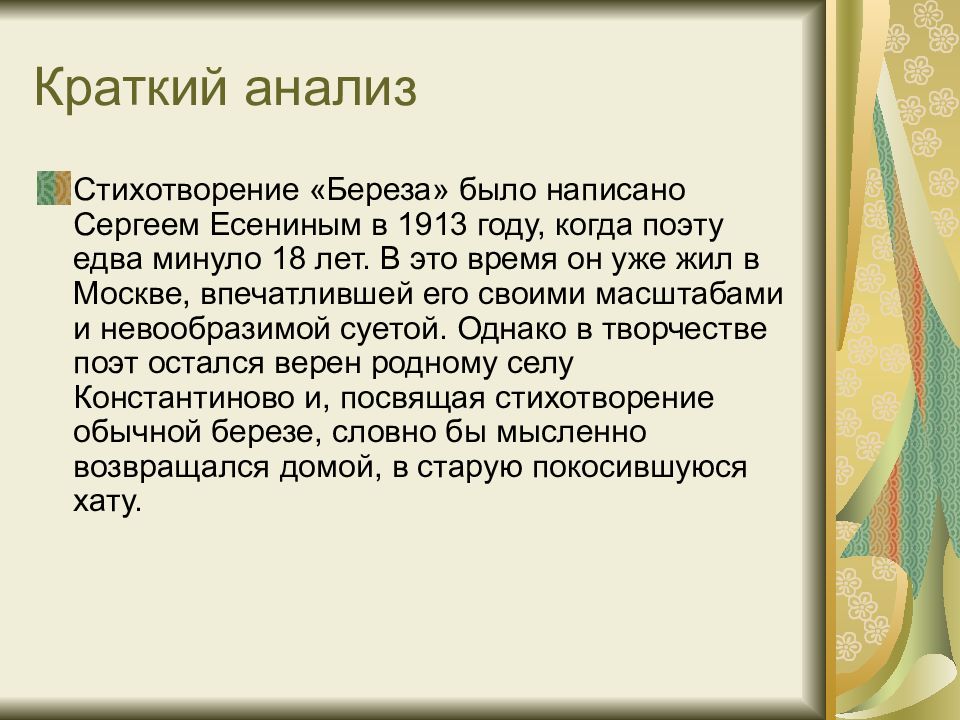 Краткий анализ

Стихотворение «Береза» было написано Сергеем Есениным в 1913 году, когда поэту едва минуло 18 лет. В это время он уже жил в Москве, впечатлившей его своими масштабами и невообразимой суетой. Однако в творчестве поэт остался верен родному селу Константиново и, посвящая стихотворение обычной березе, словно бы мысленно возвращался домой, в старую покосившуюся хату.